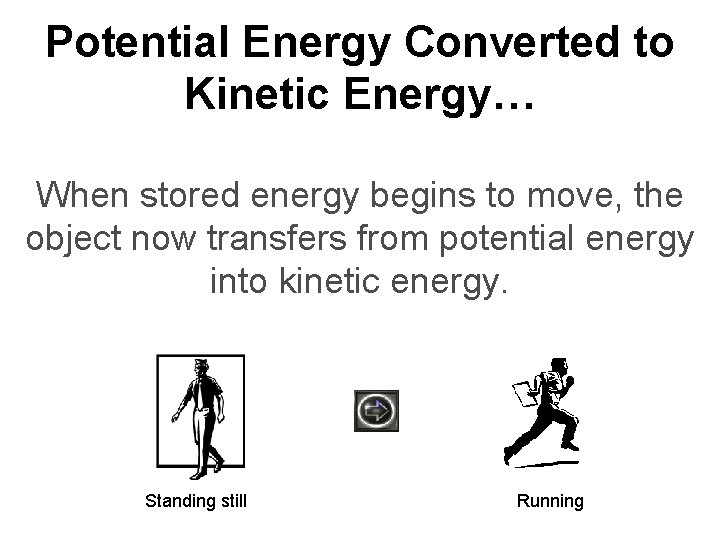 Potential Energy Converted to Kinetic Energy…

When stored energy begins to move, the object now transfers from potential energy into kinetic energy.

Standing still

Running